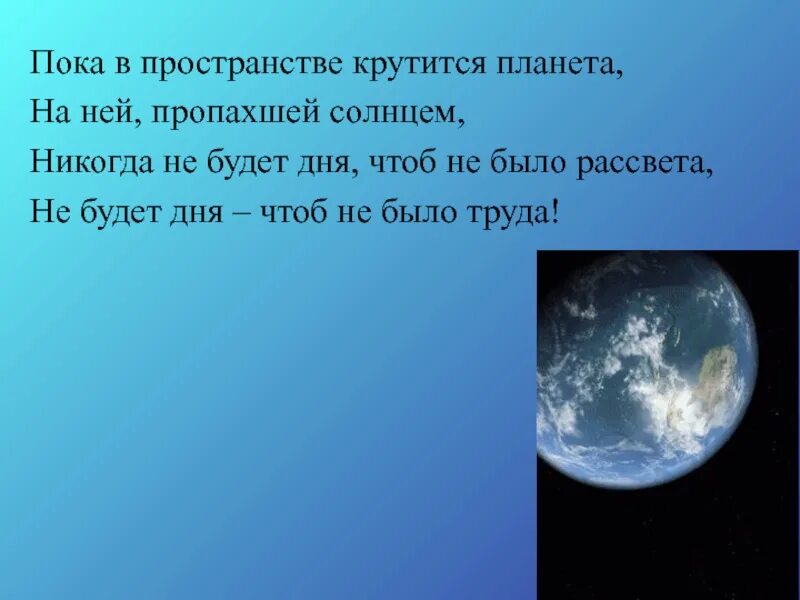 Пока в пространстве крутится планета,
На ней, пропахшей солнцем,
Никогда не будет дня, чтоб не было рассвета,
Не будет дня – чтоб не было труда!